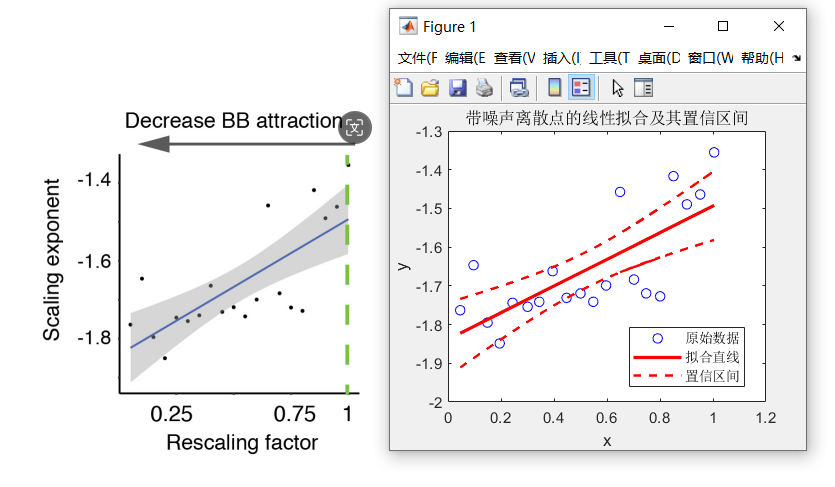 Decrease BB attraction

Scaling exponent

-1.4
-1.6
-1.8

0.25
0.75
1

Rescaling factor

Figure 1

文件(F 编辑(E 查看(V 插入(I 工具(T 桌面(D 窗口(W 帮助(H

带噪声离散点的线性拟合及其置信区间

y

-1.3
-1.4
-1.5
-1.6
-1.7
-1.8
-1.9
-2

0
0.2
0.4
0.6
0.8
1
1.2

x

原始数据
拟合直线
置信区间